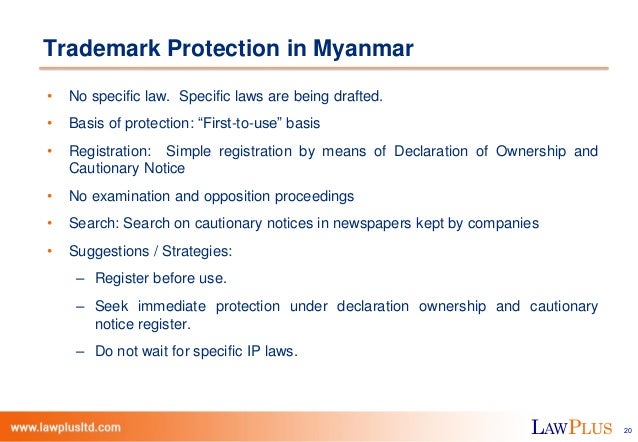 Trademark Protection in Myanmar

• No specific law. Specific laws are being drafted.

• Basis of protection: “First-to-use” basis

• Registration: Simple registration by means of Declaration of Ownership and Cautionary Notice

• No examination and opposition proceedings

• Search: Search on cautionary notices in newspapers kept by companies

• Suggestions / Strategies:

– Register before use.

– Seek immediate protection under declaration ownership and cautionary notice register.

– Do not wait for specific IP laws.

www.lawplusltd.com

LAWPLUS

20